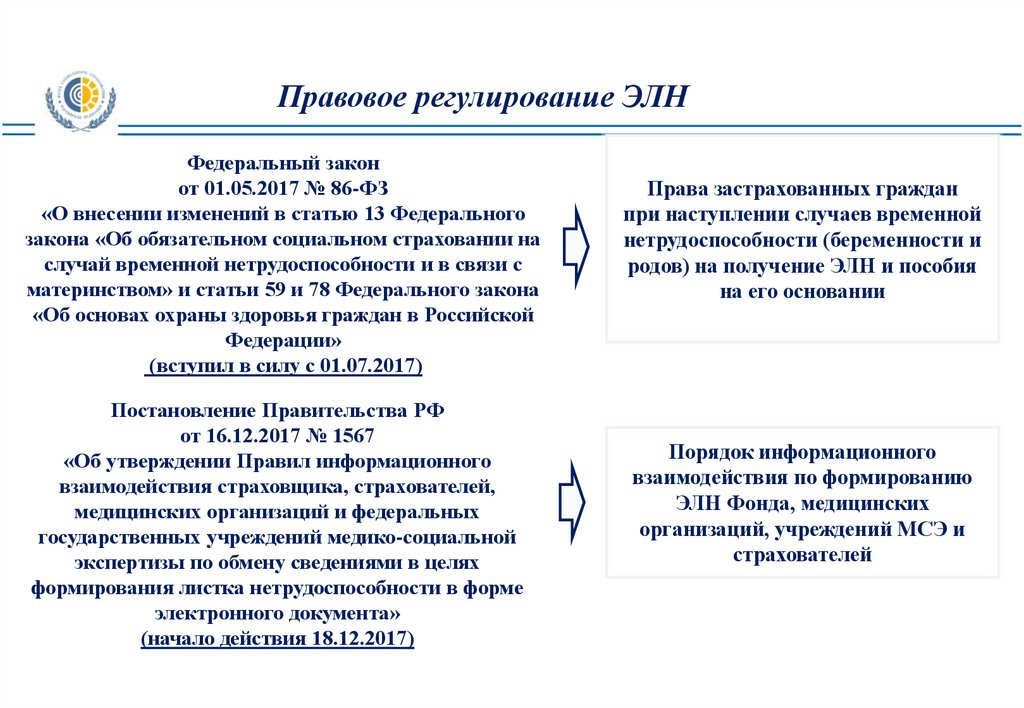 Правовое регулирование ЭЛН

Федеральный закон
от 01.05.2017 № 86-ФЗ
«О внесении изменений в статью 13 Федерального закона «Об обязательном социальном страховании на случай временной нетрудоспособности и в связи с материнством» и статьи 59 и 78 Федерального закона «Об основах охраны здоровья граждан в Российской Федерации»
(вступил в силу с 01.07.2017)

Права застрахованных граждан при наступлении случаев временной нетрудоспособности (беременности и родов) на получение ЭЛН и пособия на его основании

Постановление Правительства РФ
от 16.12.2017 № 1567
«Об утверждении Правил информационного взаимодействия страховщика, страхователей, медицинских организаций и федеральных государственных учреждений медико-социальной экспертизы по обмену сведениями в целях формирования листка нетрудоспособности в форме электронного документа»
(начало действия 18.12.2017)

Порядок информационного взаимодействия по формированию ЭЛН Фонда, медицинских организаций, учреждений МСЭ и страхователей